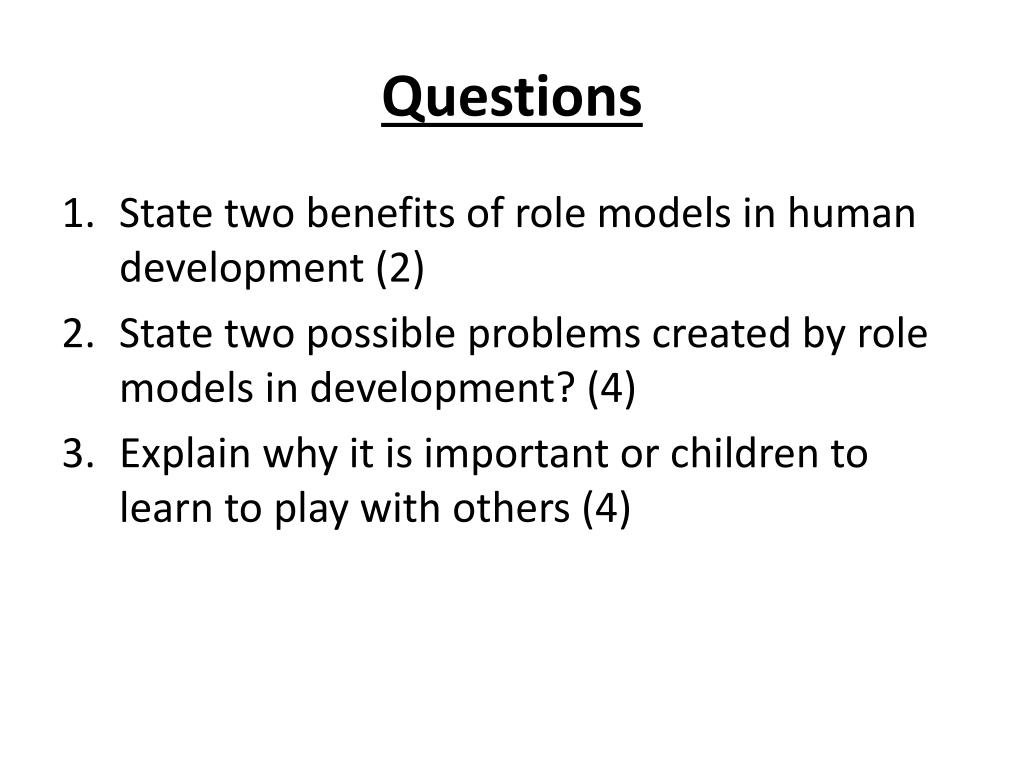 Questions

1. State two benefits of role models in human development (2)
2. State two possible problems created by role models in development? (4)
3. Explain why it is important or children to learn to play with others (4)